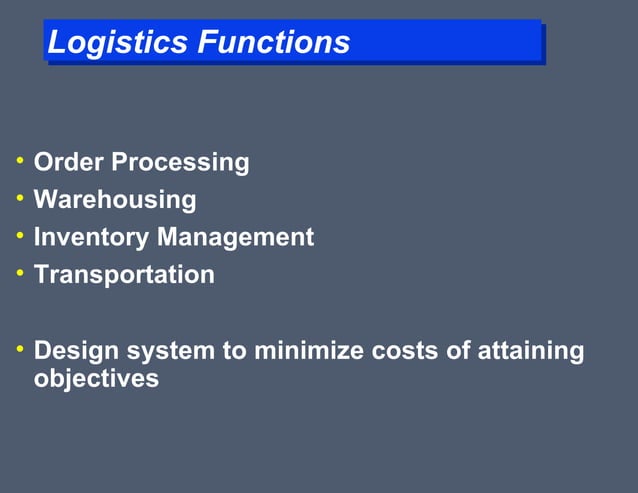 Logistics Functions

• Order Processing
• Warehousing
• Inventory Management
• Transportation

• Design system to minimize costs of attaining objectives